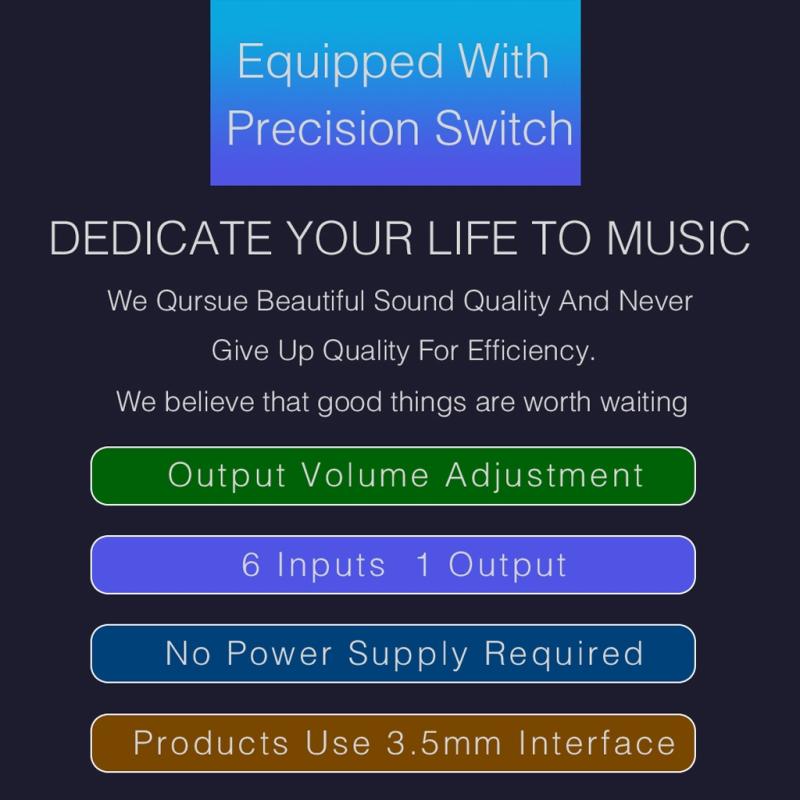 Equipped With Precision Switch

DEDICATE YOUR LIFE TO MUSIC

We Qursue Beautiful Sound Quality And Never Give Up Quality For Efficiency.

We believe that good things are worth waiting

Output Volume Adjustment

6 Inputs 1 Output

No Power Supply Required

Products Use 3.5mm Interface